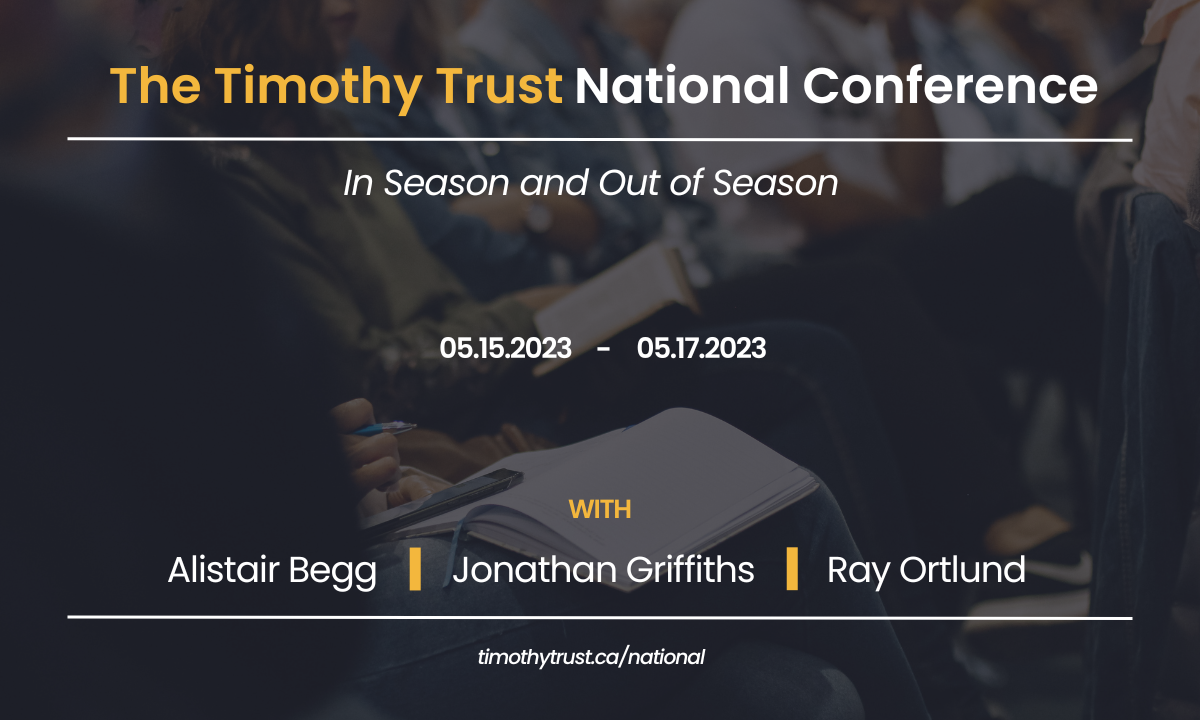 The Timothy Trust National Conference

In Season and Out of Season

05.15.2023 - 05.17.2023

WITH

Alistair Begg | Jonathan Griffiths | Ray Ortlund

timothytrust.ca/national